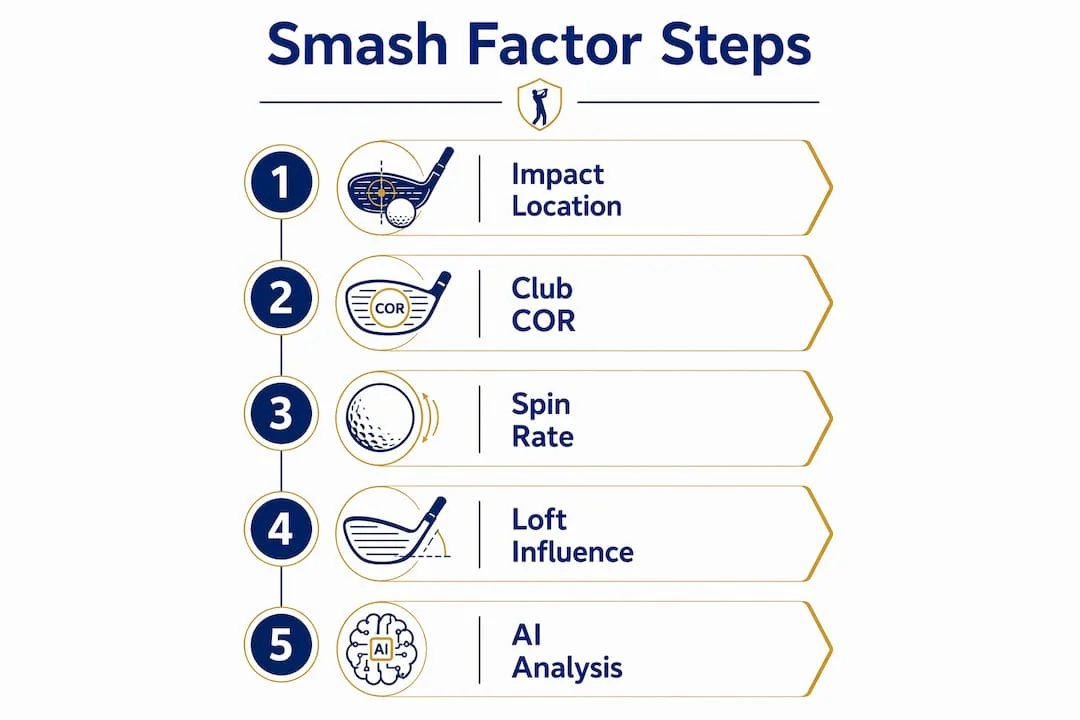 Smash Factor Steps

1 Impact Location

2 COR Club COR

3 Spin Rate

4 Loft Influence

5 AI AI Analysis